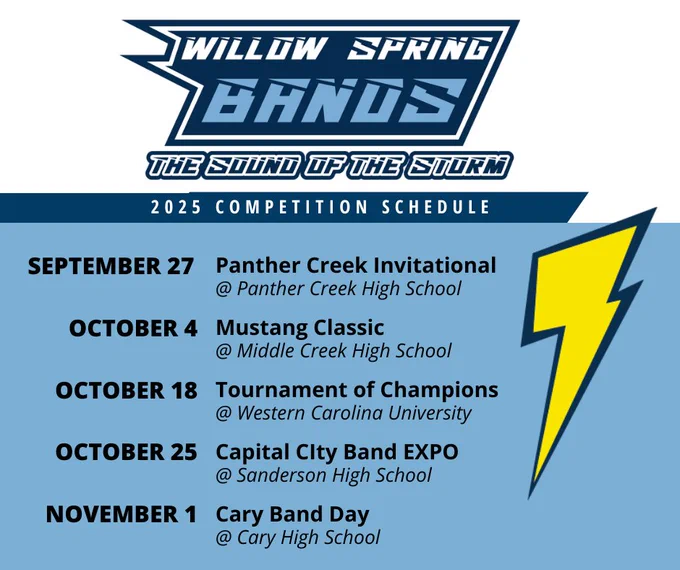 WILLOW SPRING
BANDS
THE SOUND OF THE STORM

2025 COMPETITION SCHEDULE

SEPTEMBER 27 Panther Creek Invitational
@ Panther Creek High School

OCTOBER 4 Mustang Classic
@ Middle Creek High School

OCTOBER 18 Tournament of Champions
@ Western Carolina University

OCTOBER 25 Capital CIty Band EXPO
@ Sanderson High School

NOVEMBER 1 Cary Band Day
@ Cary High School